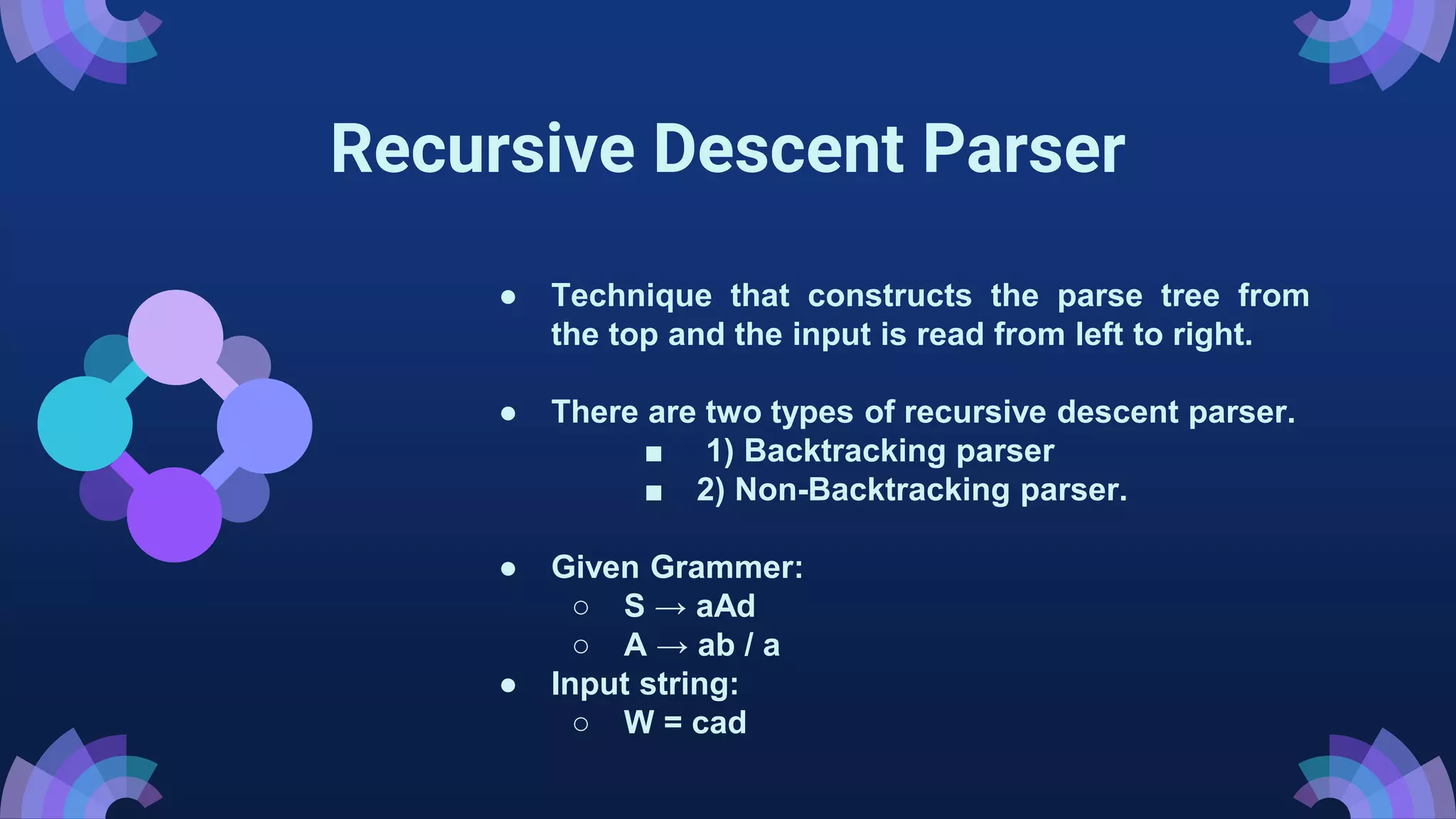 Recursive Descent Parser

● Technique that constructs the parse tree from the top and the input is read from left to right.

● There are two types of recursive descent parser.
■ 1) Backtracking parser
■ 2) Non-Backtracking parser.

● Given Grammer:
○ $S \rightarrow aAd$
○ $A \rightarrow ab / a$
● Input string:
○ W = cad